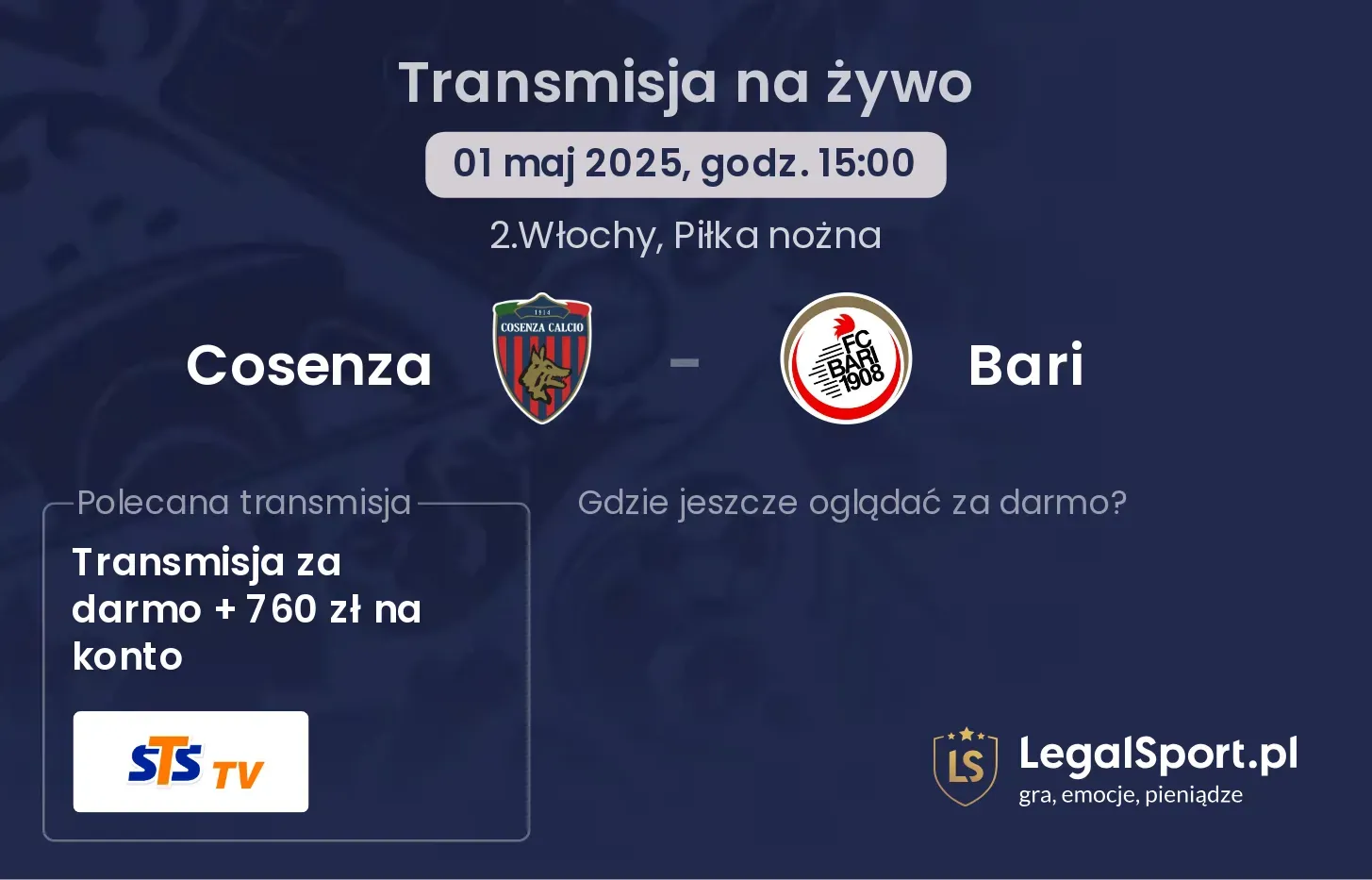 Transmisja na żywo

01 maj 2025, godz. 15:00

2.Włochy, Piłka nożna

Cosenza

1914
COSENZA CALCIO

-

FC
BARI
1908

Bari

Polecana transmisja

Transmisja za darmo + 760 zł na konto

STS TV

Gdzie jeszcze oglądać za darmo?

LS

LegalSport.pl
gra, emocje, pieniądze